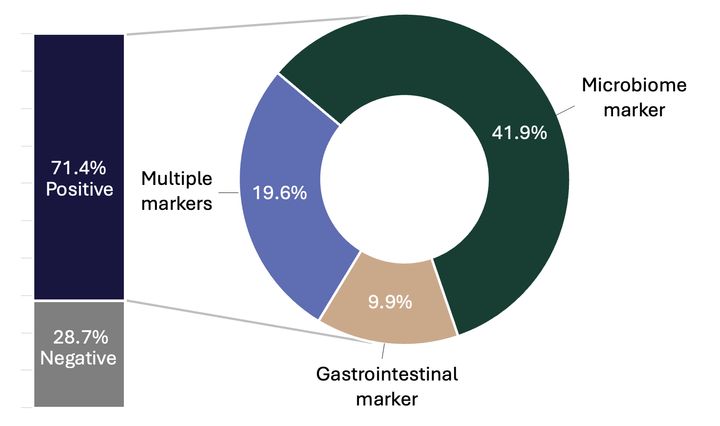 71.4%
Positive

28.7%
Negative

Multiple markers
19.6%

41.9%
Microbiome marker

9.9%
Gastrointestinal marker